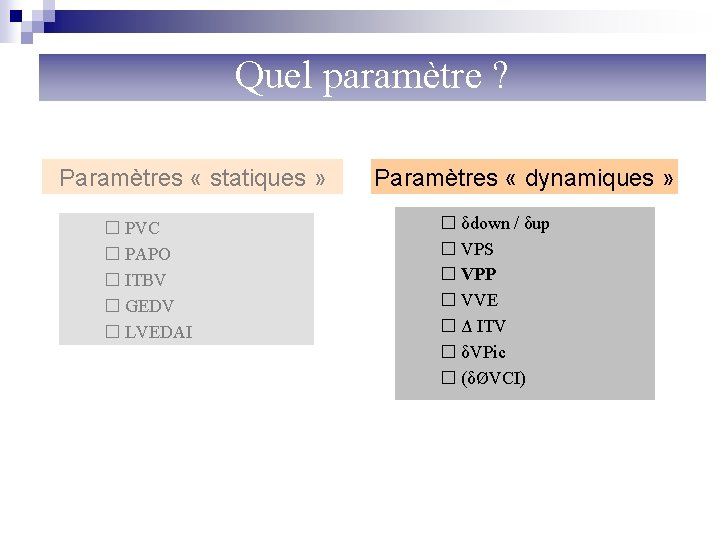 Quel paramètre ?

Paramètres « statiques »

□ PVC
□ PAPO
□ ITBV
□ GEDV
□ LVEDAI

Paramètres « dynamiques »

□ δdown / δup
□ VPS
□ VPP
□ VVE
□ Δ ITV
□ δVPic
□ (δØVCI)